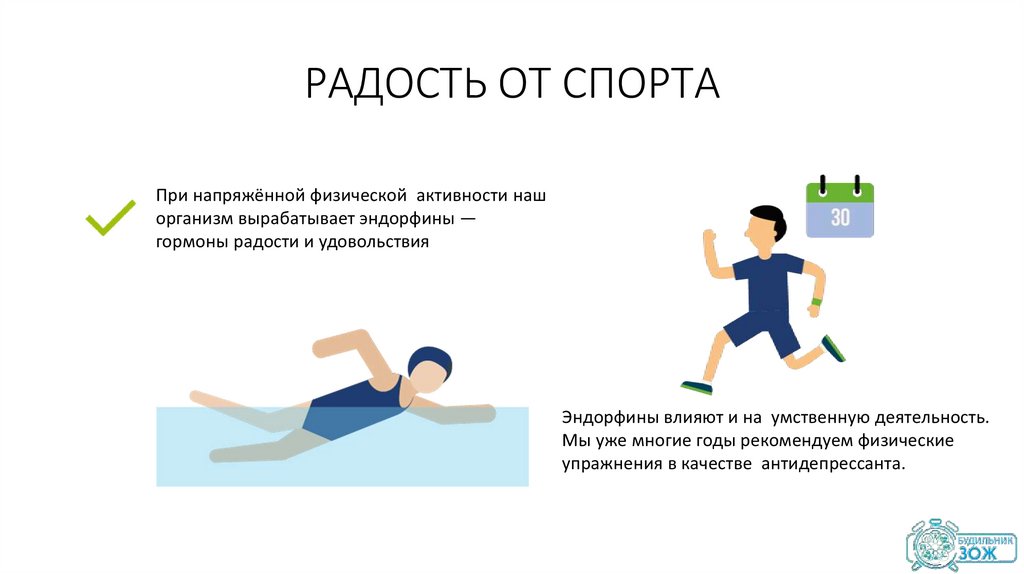 РАДОСТЬ ОТ СПОРТА

При напряжённой физической активности наш организм вырабатывает эндорфины — гормоны радости и удовольствия

30

Эндорфины влияют и на умственную деятельность. Мы уже многие годы рекомендуем физические упражнения в качестве антидепрессанта.

БУДИЛЬНИК ЗОЖ